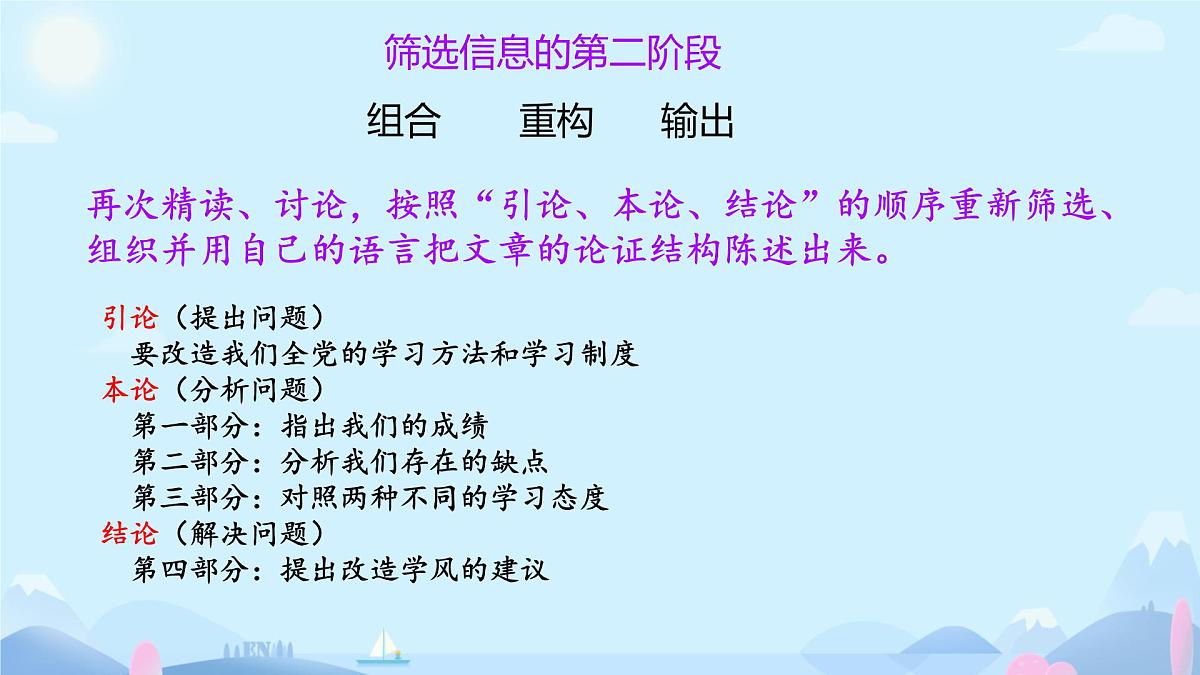 筛选信息的第二阶段

组合　　重构　　输出

再次精读、讨论，按照“引论、本论、结论”的顺序重新筛选、组织并用自己的语言把文章的论证结构陈述出来。

引论（提出问题）
要改造我们全党的学习方法和学习制度
本论（分析问题）
第一部分：指出我们的成绩
第二部分：分析我们存在的缺点
第三部分：对照两种不同的学习态度
结论（解决问题）
第四部分：提出改造学风的建议